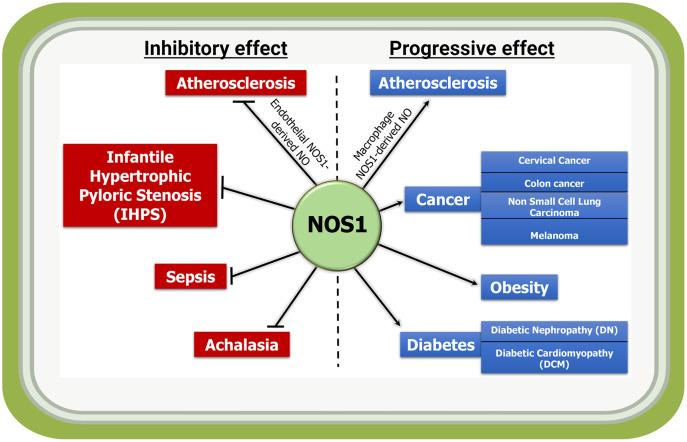 Inhibitory effect

Progressive effect

Atherosclerosis

Endothelial NOS1-derived NO

Infantile Hypertrophic Pyloric Stenosis (IHPS)

Sepsis

Achalasia

NOS1

Atherosclerosis

Macrophage NOS1-derived NO

Cancer

Cervical Cancer

Colon cancer

Non Small Cell Lung Carcinoma

Melanoma

Obesity

Diabetes

Diabetic Nephropathy (DN)

Diabetic Cardiomyopathy (DCM)